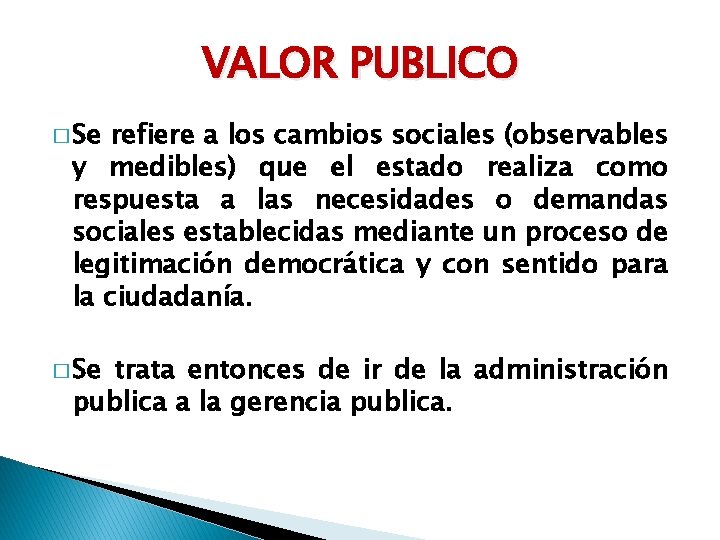 VALOR PUBLICO

□ Se refiere a los cambios sociales (observables y medibles) que el estado realiza como respuesta a las necesidades o demandas sociales establecidas mediante un proceso de legitimación democrática y con sentido para la ciudadanía.

□ Se trata entonces de ir de la administración publica a la gerencia publica.